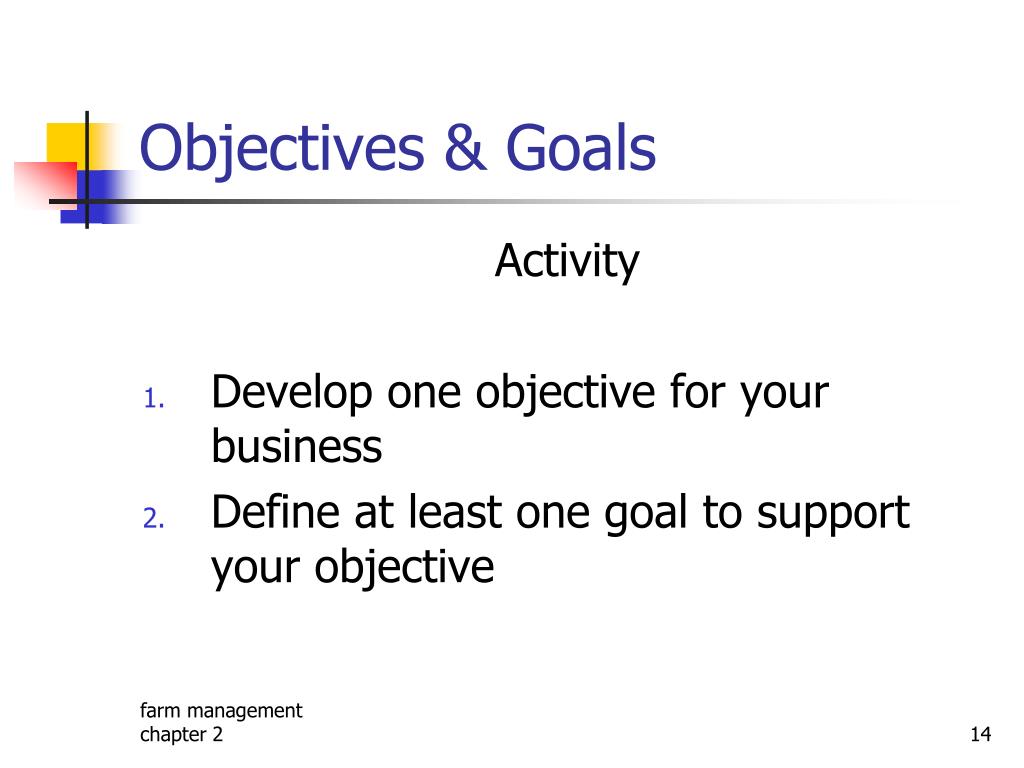 Objectives & Goals

Activity

1. Develop one objective for your business
2. Define at least one goal to support your objective

farm management
chapter 2

14